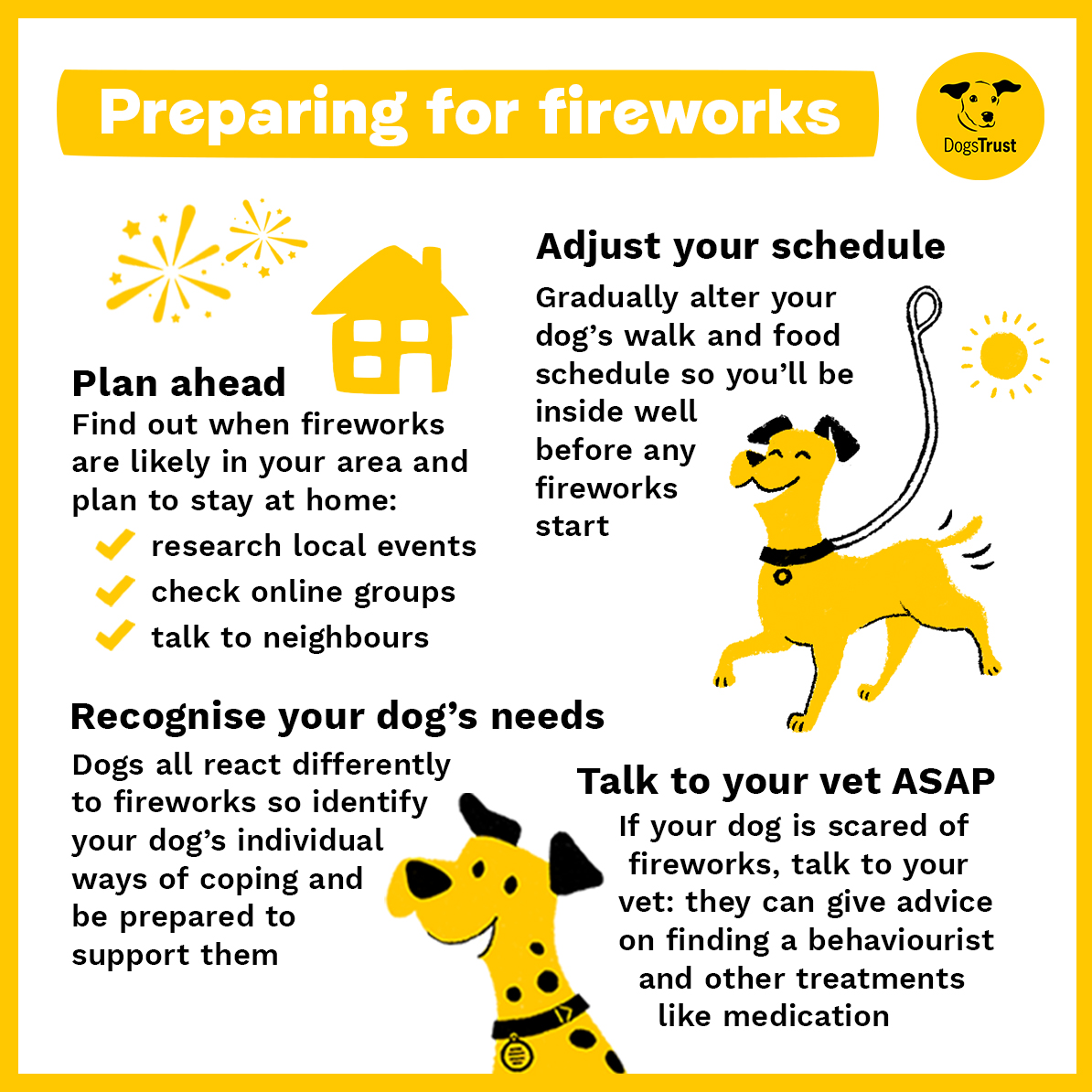 Preparing for fireworks

DogsTrust

Plan ahead
Find out when fireworks are likely in your area and plan to stay at home:
research local events
check online groups
talk to neighbours

Adjust your schedule
Gradually alter your dog's walk and food schedule so you'll be inside well before any fireworks start

Recognise your dog's needs
Dogs all react differently to fireworks so identify your dog's individual ways of coping and be prepared to support them

Talk to your vet ASAP
If your dog is scared of fireworks, talk to your vet: they can give advice on finding a behaviourist and other treatments like medication